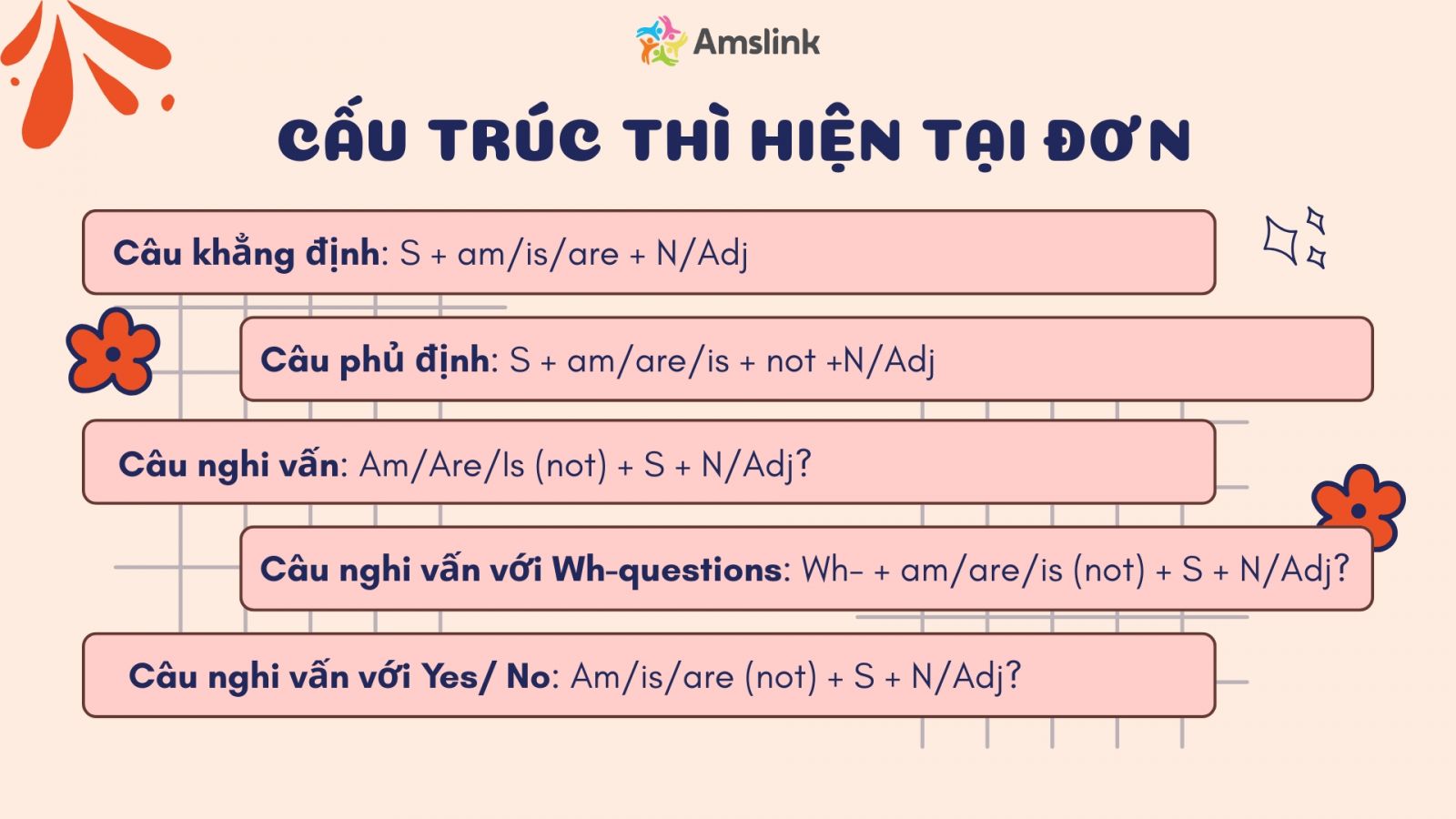 Amslink

CẤU TRÚC THÌ HIỆN TẠI ĐƠN

Câu khẳng định: S + am/is/are + N/Adj

Câu phủ định: S + am/are/is + not +N/Adj

Câu nghi vấn: Am/Are/Is (not) + S + N/Adj?

Câu nghi vấn với Wh-questions: Wh- + am/are/is (not) + S + N/Adj?

Câu nghi vấn với Yes/ No: Am/is/are (not) + S + N/Adj?